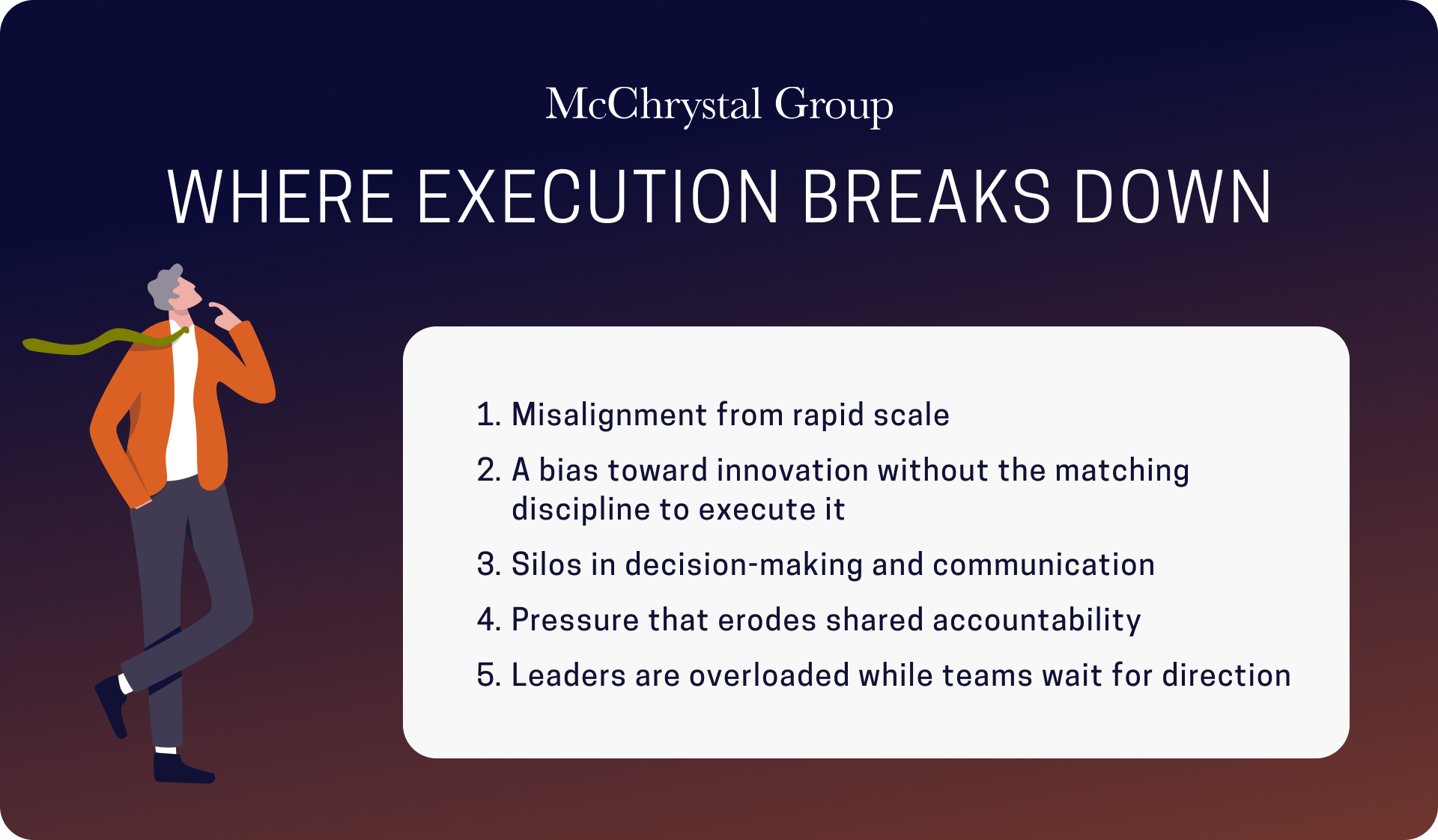 McChrystal Group

WHERE EXECUTION BREAKS DOWN

1. Misalignment from rapid scale
2. A bias toward innovation without the matching discipline to execute it
3. Silos in decision-making and communication
4. Pressure that erodes shared accountability
5. Leaders are overloaded while teams wait for direction